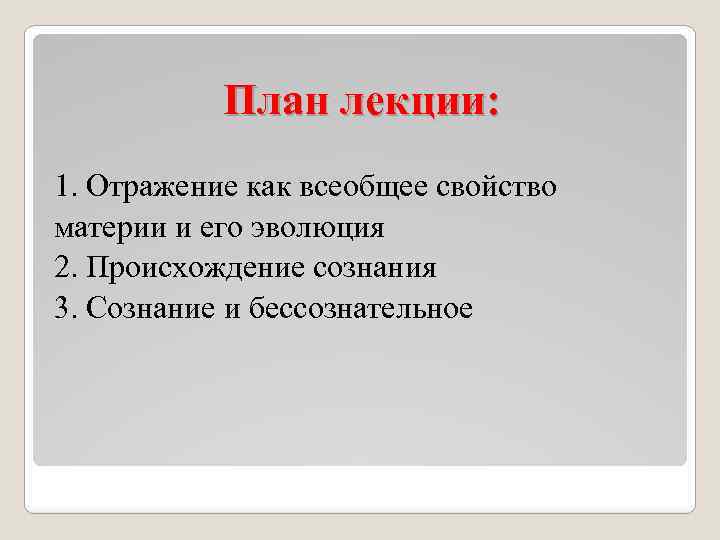 План лекции:

1. Отражение как всеобщее свойство материи и его эволюция
2. Происхождение сознания
3. Сознание и бессознательное